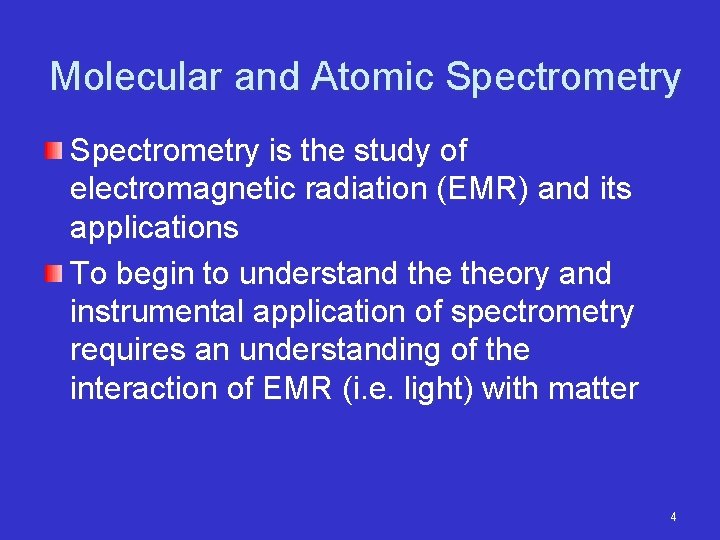 Molecular and Atomic Spectrometry

Spectrometry is the study of electromagnetic radiation (EMR) and its applications

To begin to understand the theory and instrumental application of spectrometry requires an understanding of the interaction of EMR (i.e. light) with matter

4